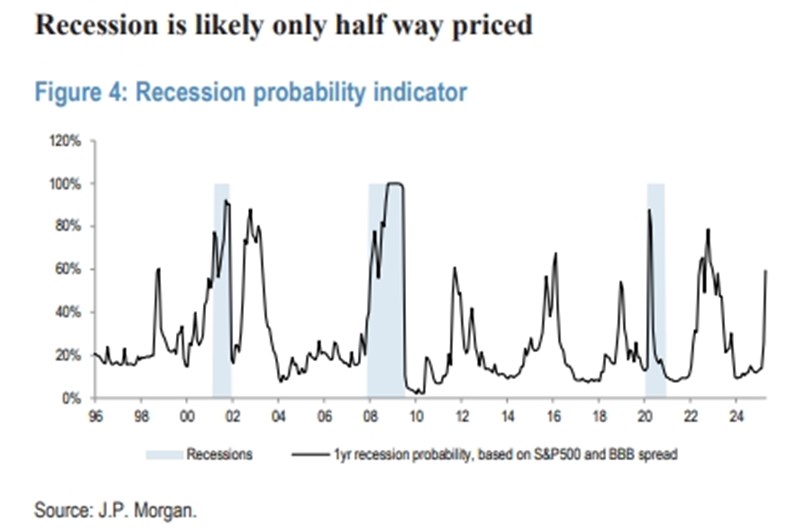 Recession is likely only half way priced

Figure 4: Recession probability indicator

120%
100%
80%
60%
40%
20%
0%

96 98 00 02 04 06 08 10 12 14 16 18 20 22 24

Recessions
1yr recession probability, based on S&P500 and BBB spread

Source: J.P. Morgan.